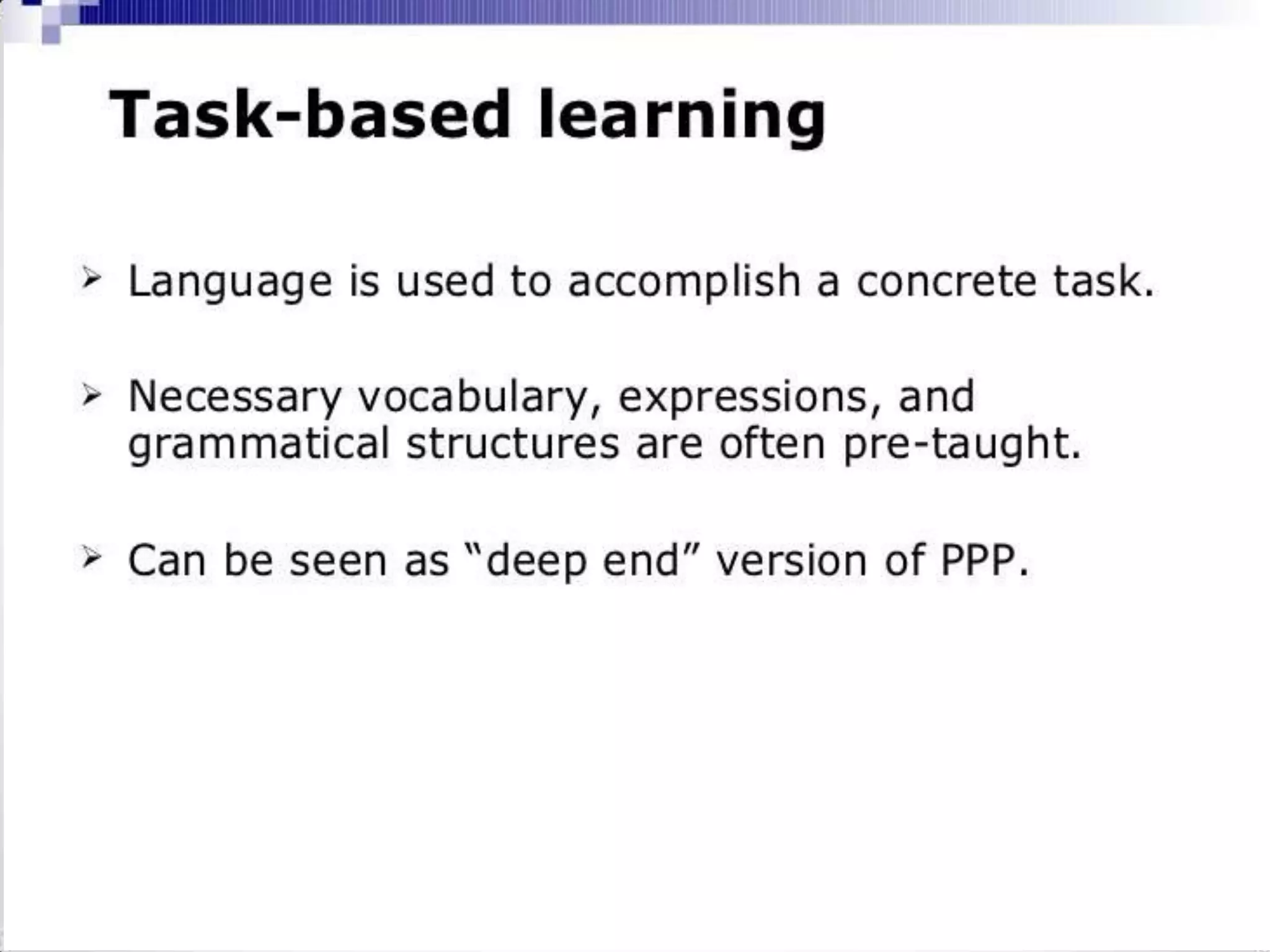 Task-based learning

➢ Language is used to accomplish a concrete task.

➢ Necessary vocabulary, expressions, and grammatical structures are often pre-taught.

➢ Can be seen as “deep end” version of PPP.